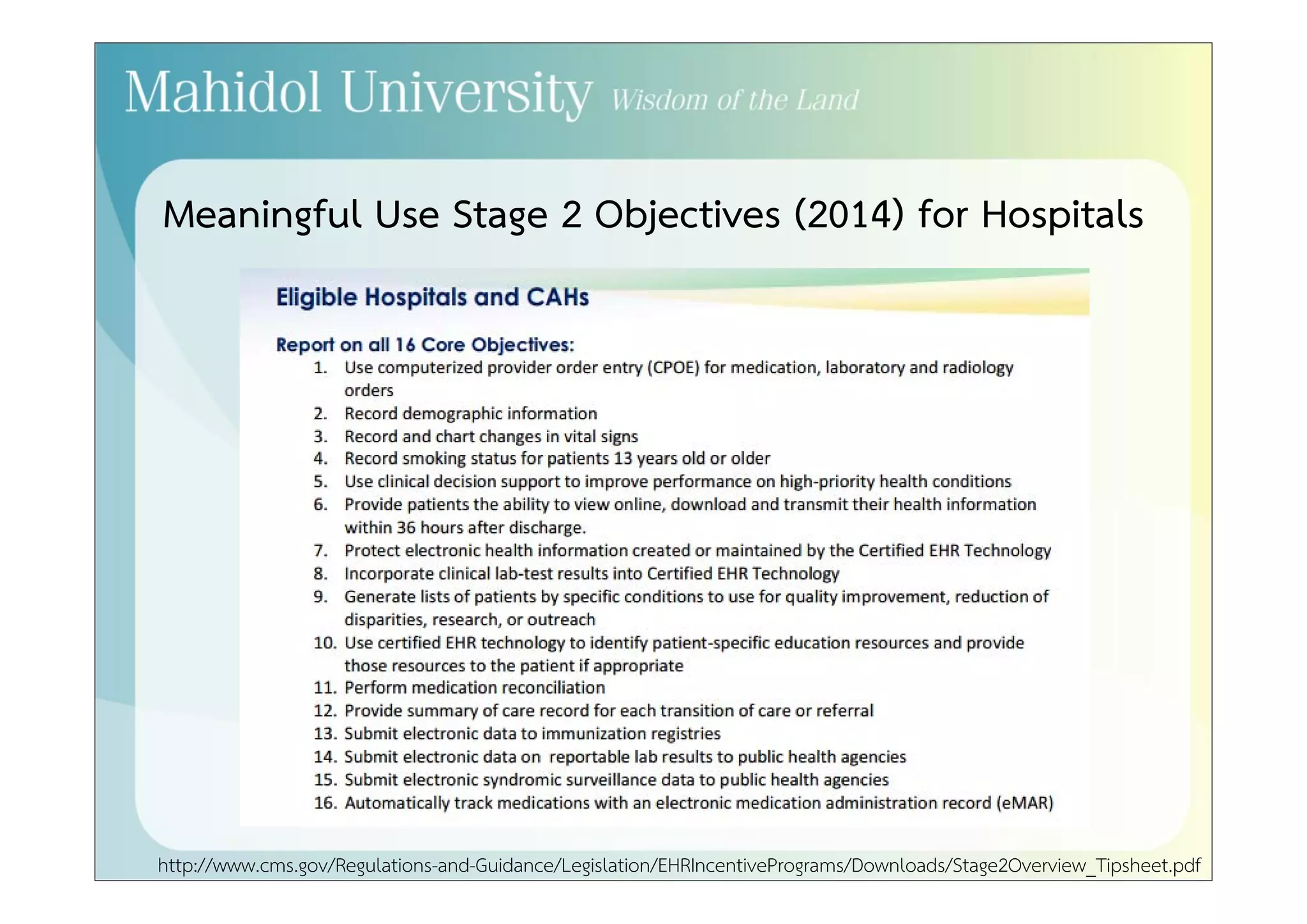 Mahidol University Wisdom of the Land

Meaningful Use Stage 2 Objectives (2014) for Hospitals

Eligible Hospitals and CAHs

Report on all 16 Core Objectives:

1. Use computerized provider order entry (CPOE) for medication, laboratory and radiology orders
2. Record demographic information
3. Record and chart changes in vital signs
4. Record smoking status for patients 13 years old or older
5. Use clinical decision support to improve performance on high-priority health conditions
6. Provide patients the ability to view online, download and transmit their health information within 36 hours after discharge.
7. Protect electronic health information created or maintained by the Certified EHR Technology
8. Incorporate clinical lab-test results into Certified EHR Technology
9. Generate lists of patients by specific conditions to use for quality improvement, reduction of disparities, research, or outreach
10. Use certified EHR technology to identify patient-specific education resources and provide those resources to the patient if appropriate
11. Perform medication reconciliation
12. Provide summary of care record for each transition of care or referral
13. Submit electronic data to immunization registries
14. Submit electronic data on reportable lab results to public health agencies
15. Submit electronic syndromic surveillance data to public health agencies
16. Automatically track medications with an electronic medication administration record (eMAR)

http://www.cms.gov/Regulations-and-Guidance/Legislation/EHRIncentivePrograms/Downloads/Stage2Overview_Tipsheet.pdf